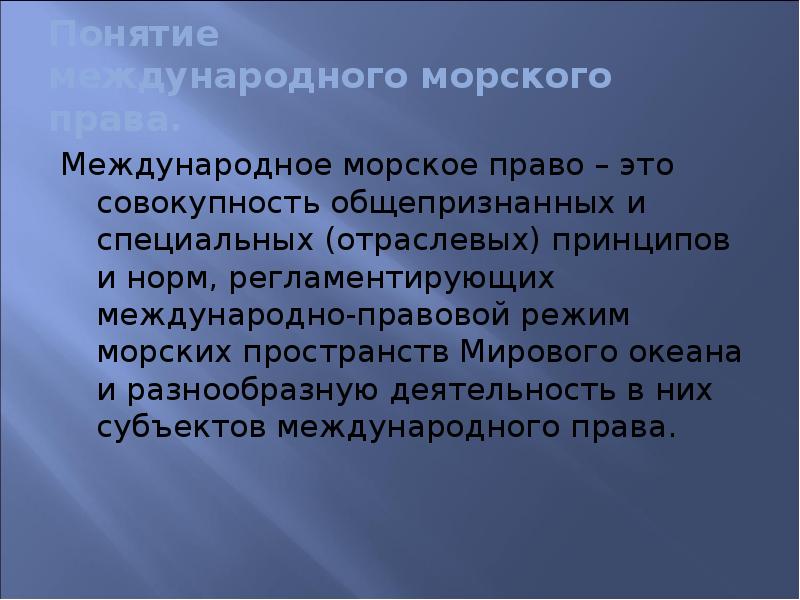 Понятие международного морского права.

Международное морское право – это совокупность общепризнанных и специальных (отраслевых) принципов и норм, регламентирующих международно-правовой режим морских пространств Мирового океана и разнообразную деятельность в них субъектов международного права.